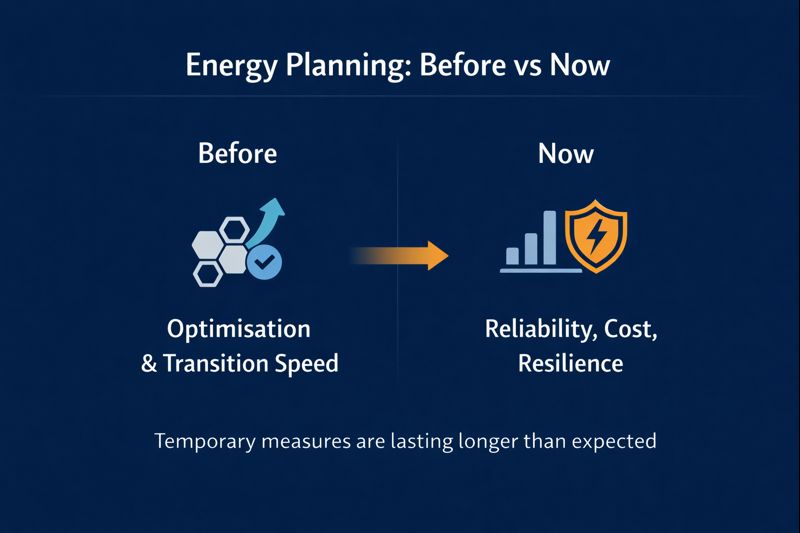 Energy Planning: Before vs Now

Before

Optimisation & Transition Speed

Now

Reliability, Cost, Resilience

Temporary measures are lasting longer than expected